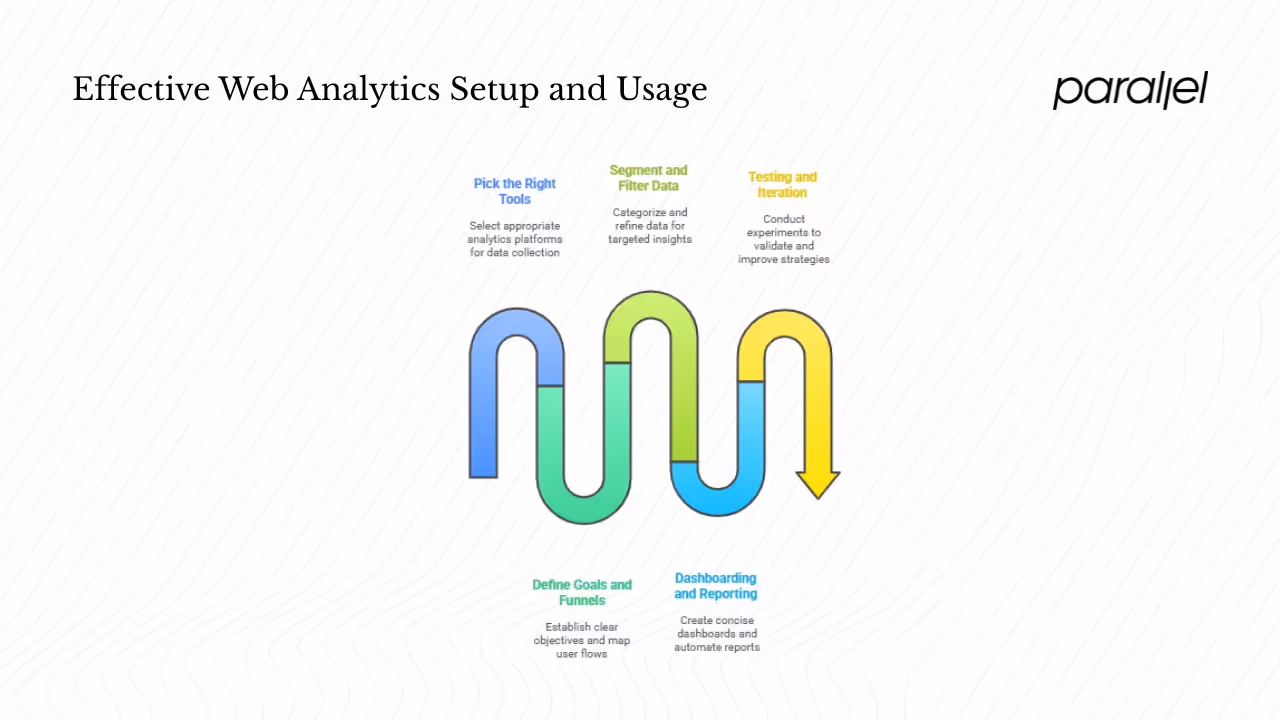 Effective Web Analytics Setup and Usage

parallel

Pick the Right Tools

Select appropriate analytics platforms for data collection

Segment and Filter Data

Categorize and refine data for targeted insights

Testing and Iteration

Conduct experiments to validate and improve strategies

Define Goals and Funnels

Establish clear objectives and map user flows

Dashboarding and Reporting

Create concise dashboards and automate reports